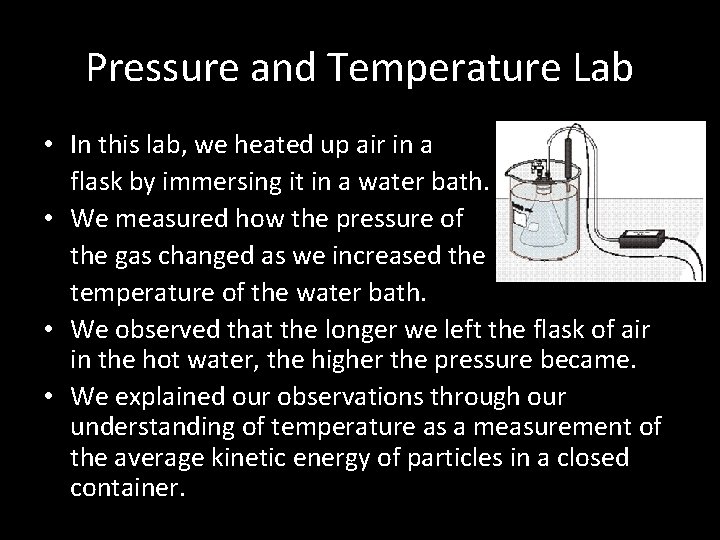 Pressure and Temperature Lab

• In this lab, we heated up air in a flask by immersing it in a water bath.
• We measured how the pressure of the gas changed as we increased the temperature of the water bath.
• We observed that the longer we left the flask of air in the hot water, the higher the pressure became.
• We explained our observations through our understanding of temperature as a measurement of the average kinetic energy of particles in a closed container.